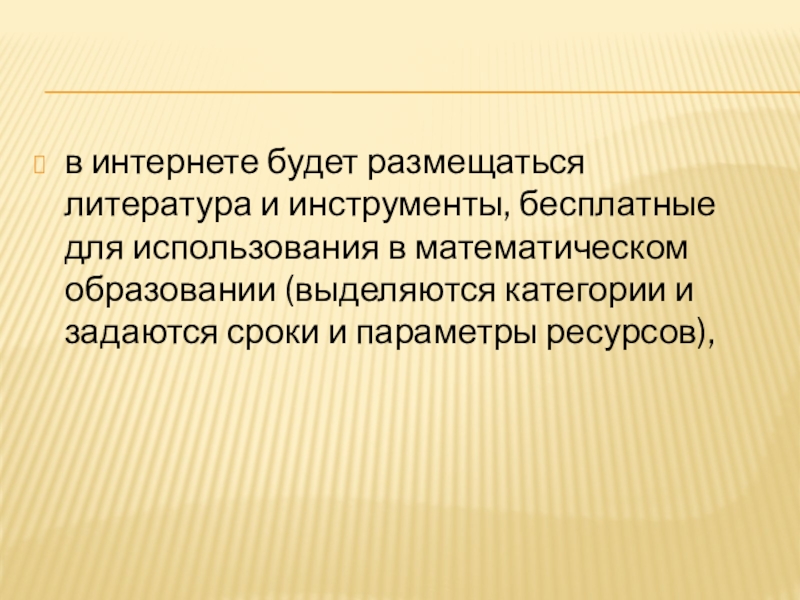 в интернете будет размещаться литература и инструменты, бесплатные для использования в математическом образовании (выделяются категории и задаются сроки и параметры ресурсов),